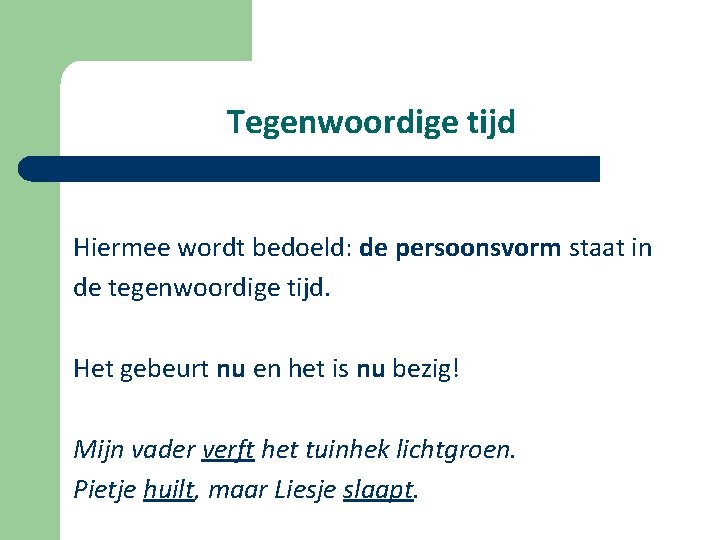 Tegenwoordige tijd

Hiermee wordt bedoeld: de persoonsvorm staat in de tegenwoordige tijd.

Het gebeurt nu en het is nu bezig!

Mijn vader verft het tuinhek lichtgroen.
Pietje huilt, maar Liesje slaapt.